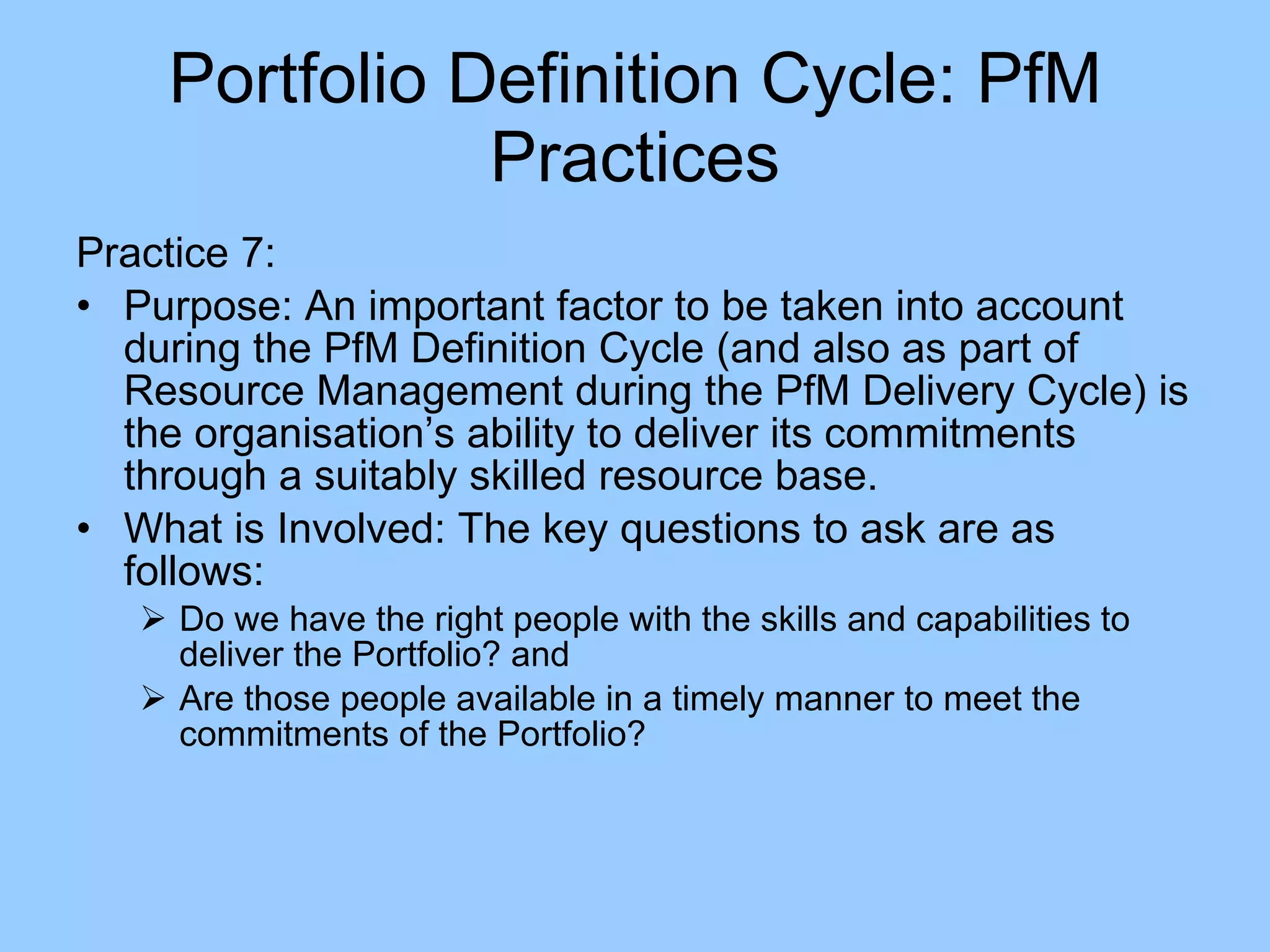 Portfolio Definition Cycle: PfM Practices

Practice 7:

• Purpose: An important factor to be taken into account during the PfM Definition Cycle (and also as part of Resource Management during the PfM Delivery Cycle) is the organisation’s ability to deliver its commitments through a suitably skilled resource base.

• What is Involved: The key questions to ask are as follows:

➢ Do we have the right people with the skills and capabilities to deliver the Portfolio? and

➢ Are those people available in a timely manner to meet the commitments of the Portfolio?